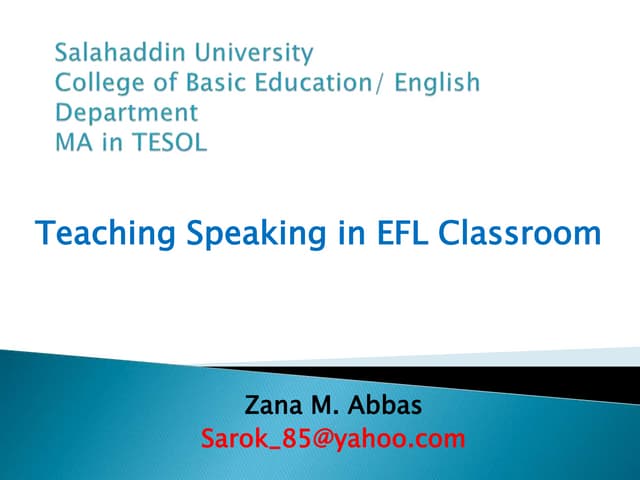 Salahaddin University
College of Basic Education/ English Department
MA in TESOL

Teaching Speaking in EFL Classroom

Zana M. Abbas
Sarok_85@yahoo.com